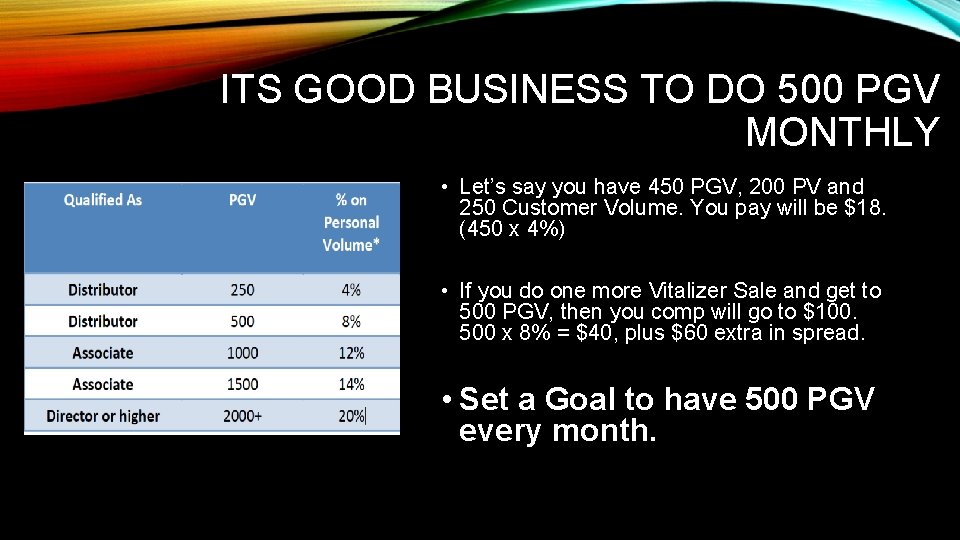 ITS GOOD BUSINESS TO DO 500 PGV MONTHLY

| Qualified As | PGV | % on Personal Volume* |
|---|---|---|
| Distributor | 250 | 4% |
| Distributor | 500 | 8% |
| Associate | 1000 | 12% |
| Associate | 1500 | 14% |
| Director or higher | 2000+ | 20% |

• Let's say you have 450 PGV, 200 PV and 250 Customer Volume. You pay will be $18. (450 x 4%)

• If you do one more Vitalizer Sale and get to 500 PGV, then you comp will go to $100. 500 x 8% = $40, plus $60 extra in spread.

• Set a Goal to have 500 PGV every month.